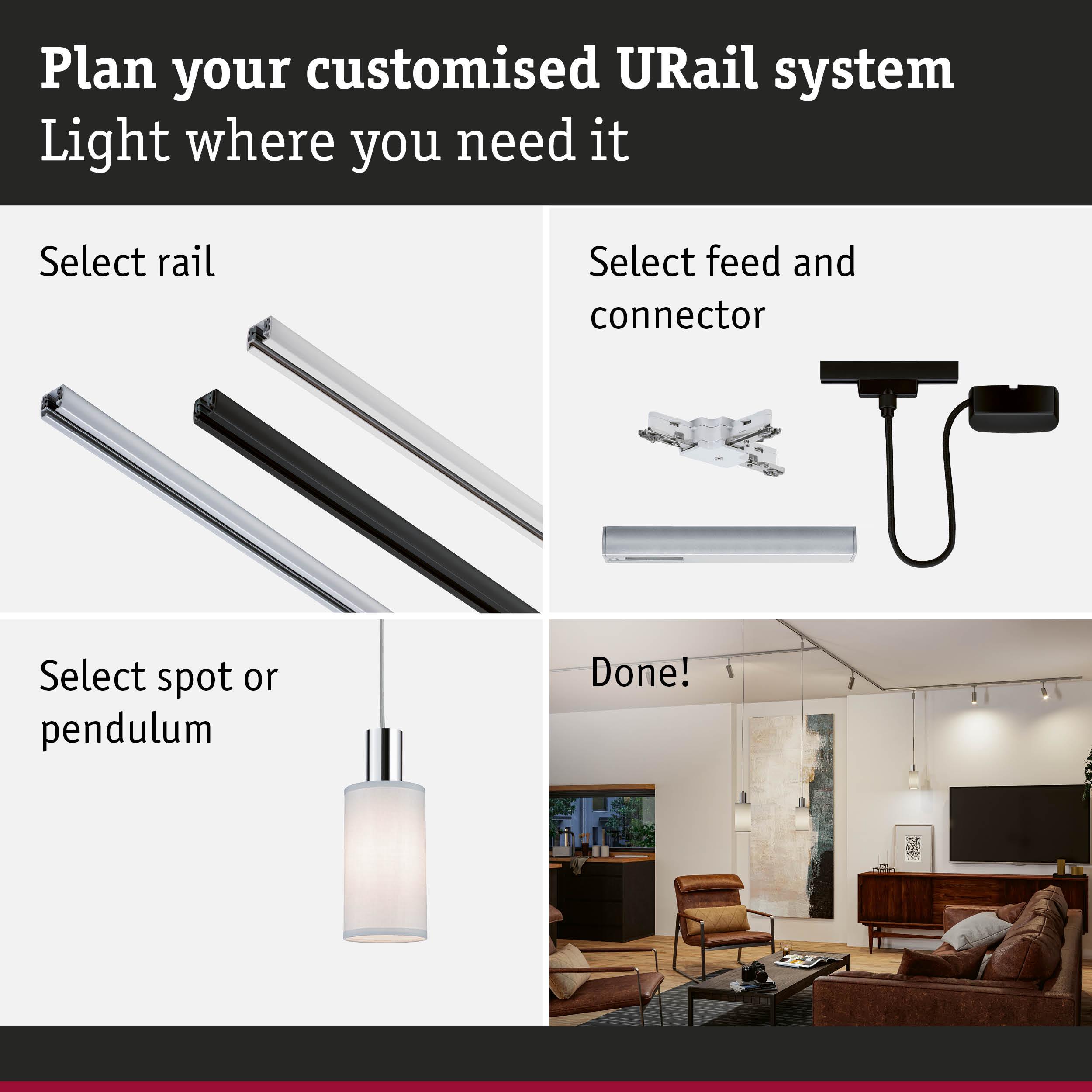 Plan your customised URail system
Light where you need it

Select rail

Select feed and connector

Select spot or pendulum

Done!